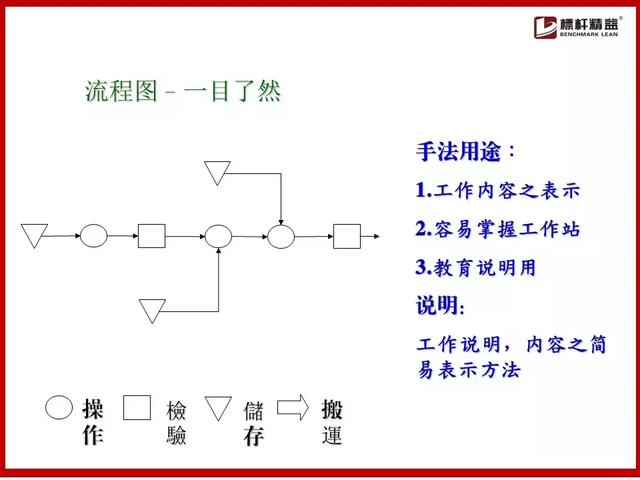 標杆精益
BENCHMARK LEAN

流程图 – 一目了然

手法用途：

1.工作内容之表示

2.容易掌握工作站

3.教育说明用

说明:

工作说明，内容之简易表示方法

操作 檢驗 儲存 搬運